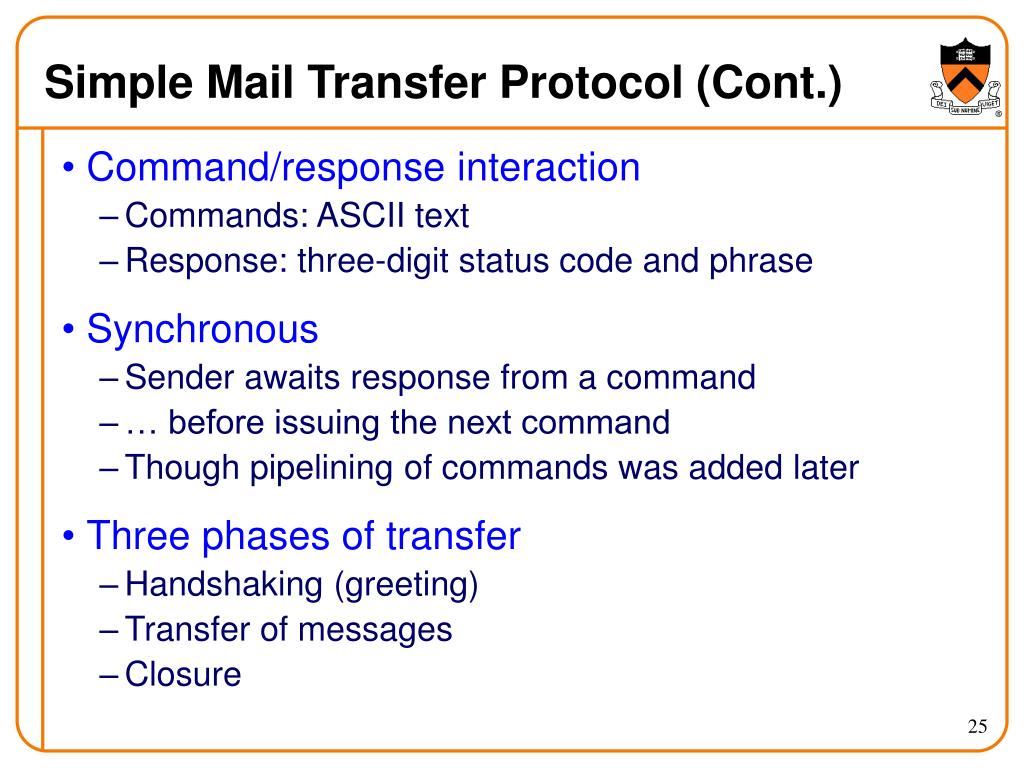 Simple Mail Transfer Protocol (Cont.)

DEI SUB NUMINE VIGET

• Command/response interaction
– Commands: ASCII text
– Response: three-digit status code and phrase

• Synchronous
– Sender awaits response from a command
– … before issuing the next command
– Though pipelining of commands was added later

• Three phases of transfer
– Handshaking (greeting)
– Transfer of messages
– Closure

25